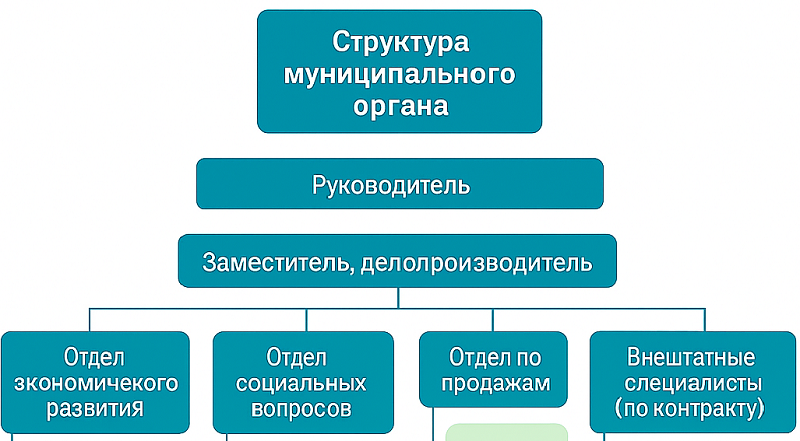 Структура муниципального органа

Руководитель

Заместитель, делолроизводитель

Отдел зкономичекого развитиЯ

Отдел социальных вопросов

Отдел по продажам

Внештатные слециалисты (по контракту)